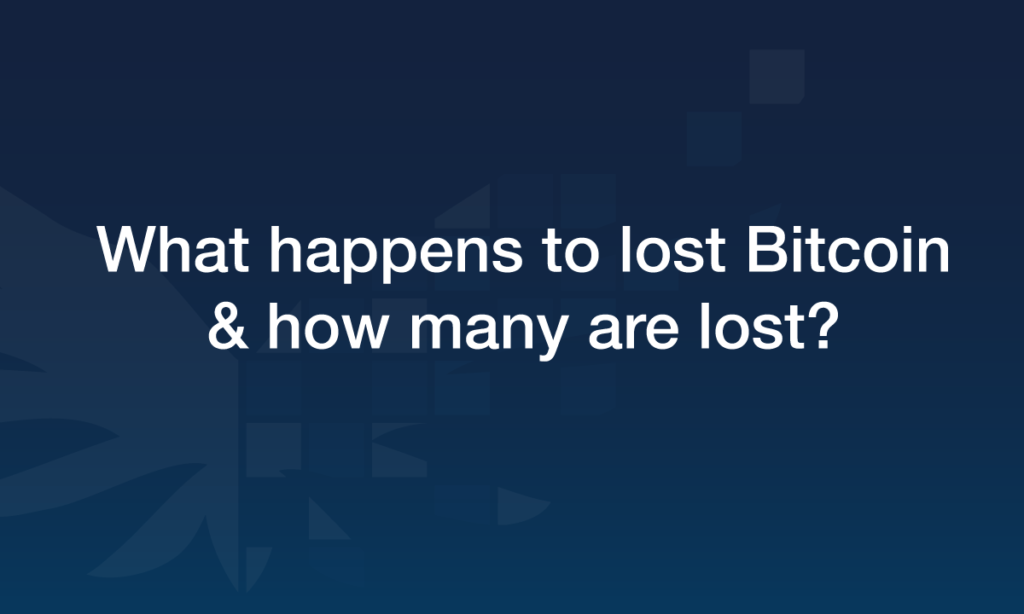 What happens to lost Bitcoin & how many are lost?